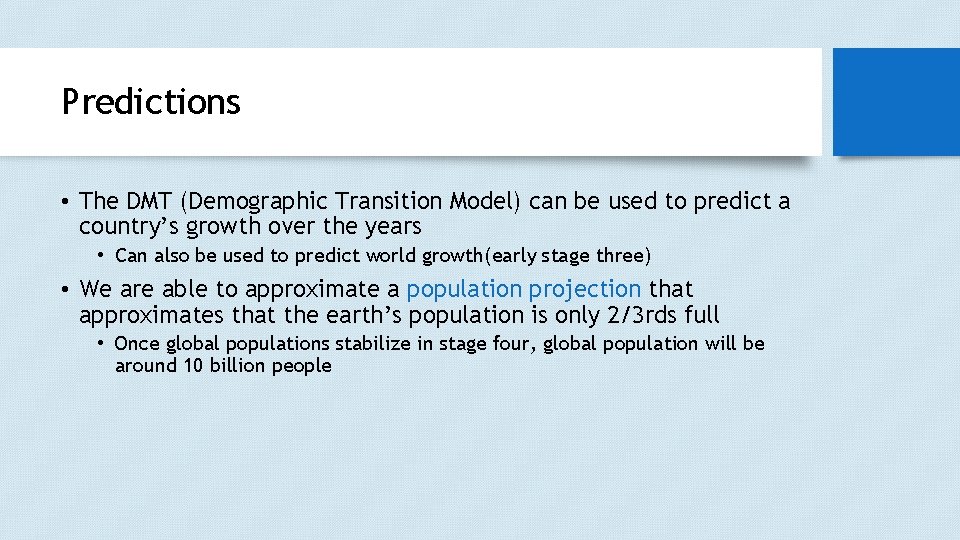 Predictions

• The DMT (Demographic Transition Model) can be used to predict a country's growth over the years

• Can also be used to predict world growth(early stage three)

• We are able to approximate a population projection that approximates that the earth's population is only 2/3rds full

• Once global populations stabilize in stage four, global population will be around 10 billion people